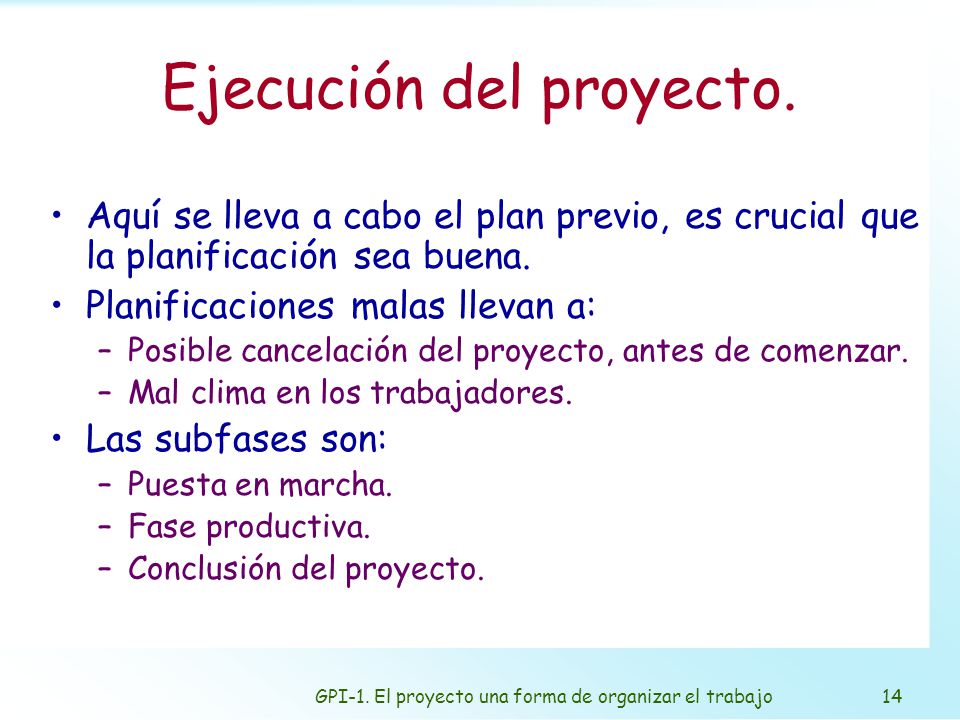 Ejecución del proyecto.

• Aquí se lleva a cabo el plan previo, es crucial que la planificación sea buena.
• Planificaciones malas llevan a:
– Posible cancelación del proyecto, antes de comenzar.
– Mal clima en los trabajadores.
• Las subfases son:
– Puesta en marcha.
– Fase productiva.
– Conclusión del proyecto.

GPI-1. El proyecto una forma de organizar el trabajo 14